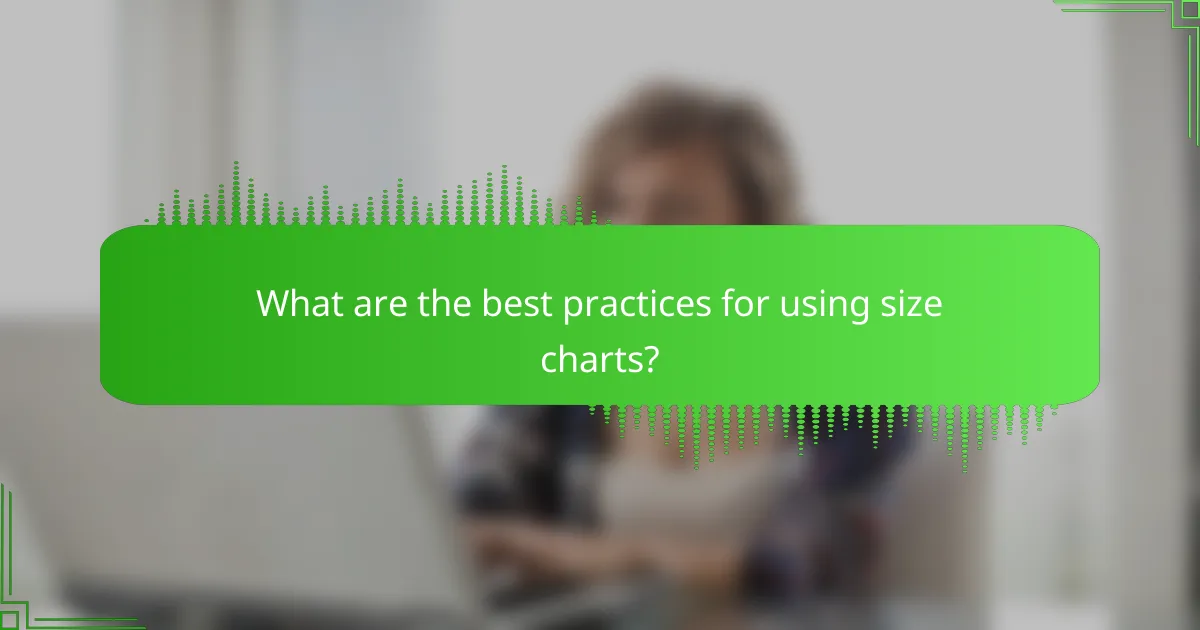 What are the best practices for using size charts?